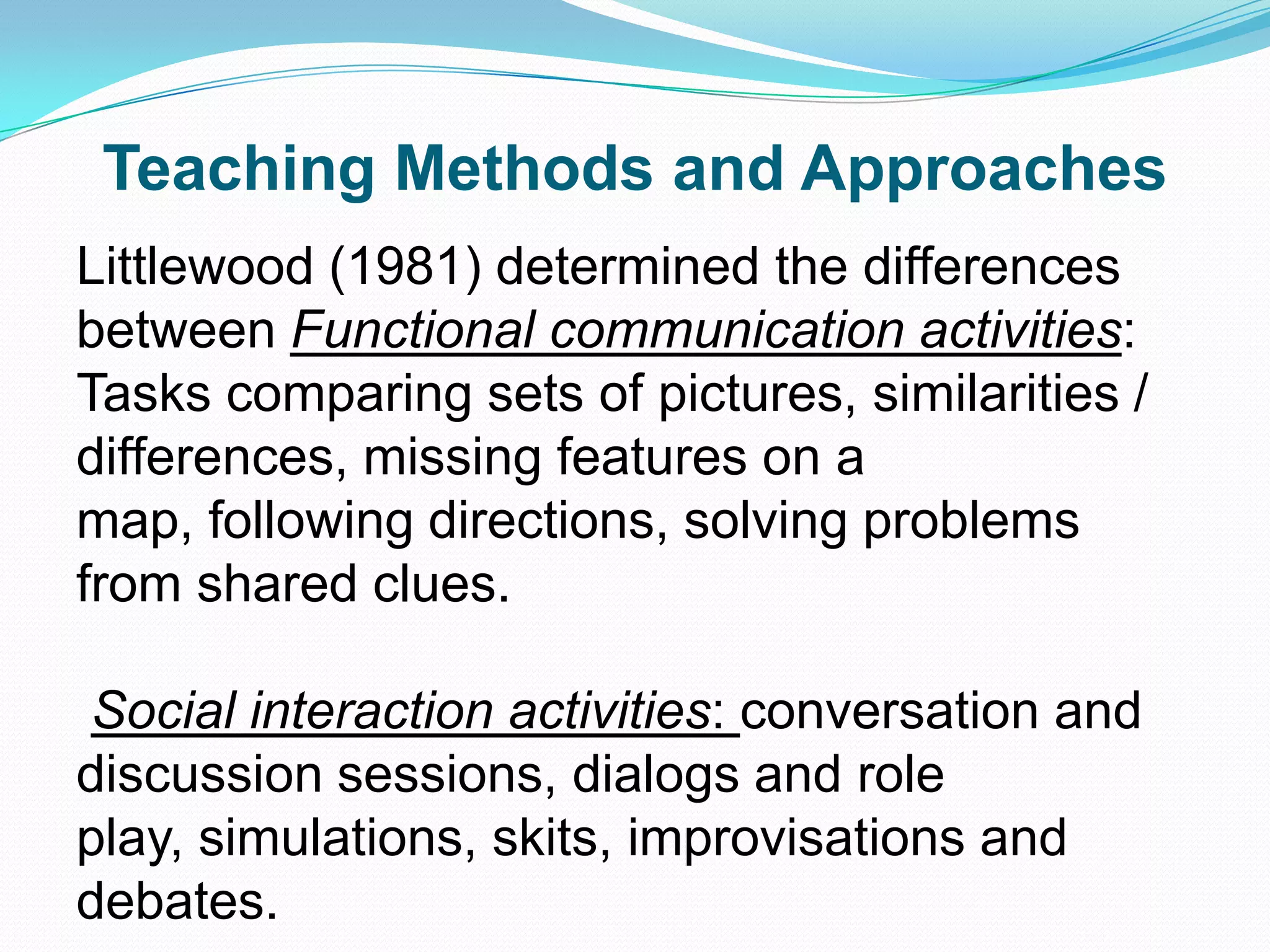 Teaching Methods and Approaches

Littlewood (1981) determined the differences between Functional communication activities: Tasks comparing sets of pictures, similarities / differences, missing features on a map, following directions, solving problems from shared clues.

Social interaction activities: conversation and discussion sessions, dialogs and role play, simulations, skits, improvisations and debates.